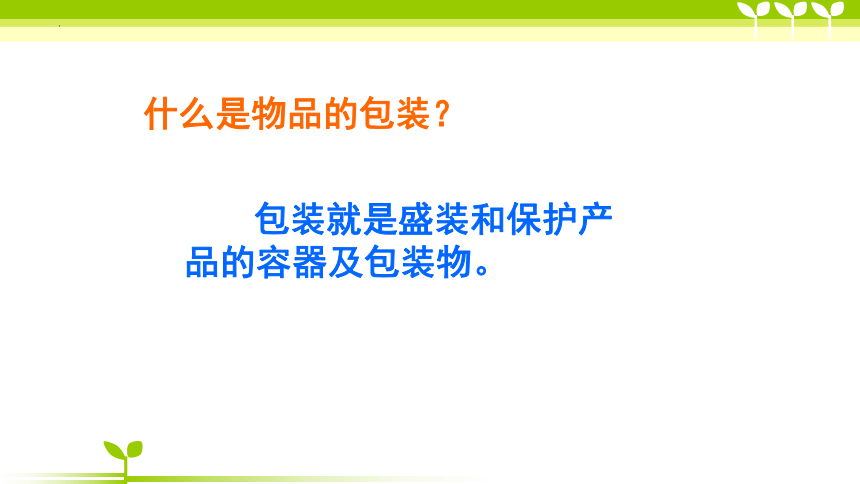 什么是物品的包装？

包装就是盛装和保护产品的容器及包装物。